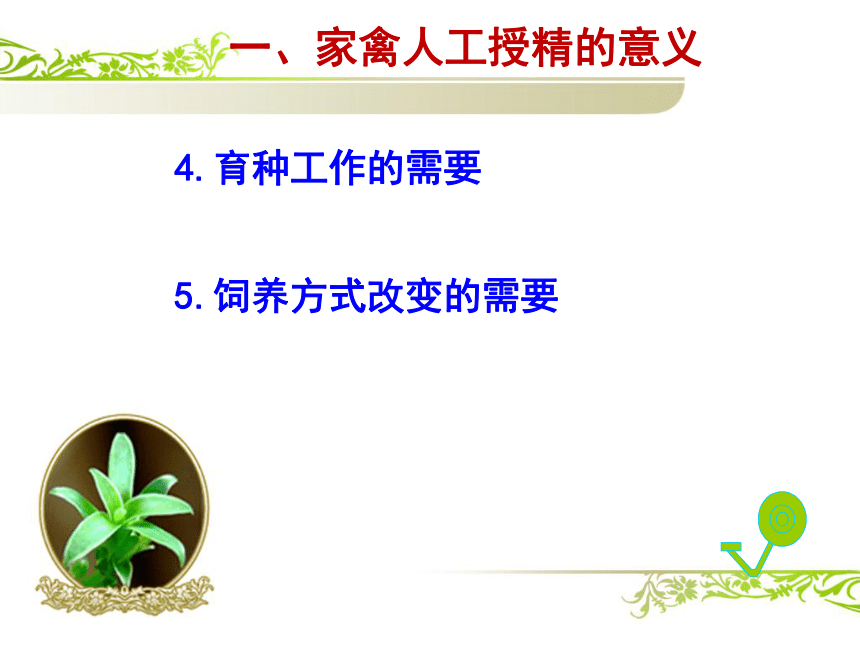 一、家禽人工授精的意义

4. 育种工作的需要

5. 饲养方式改变的需要